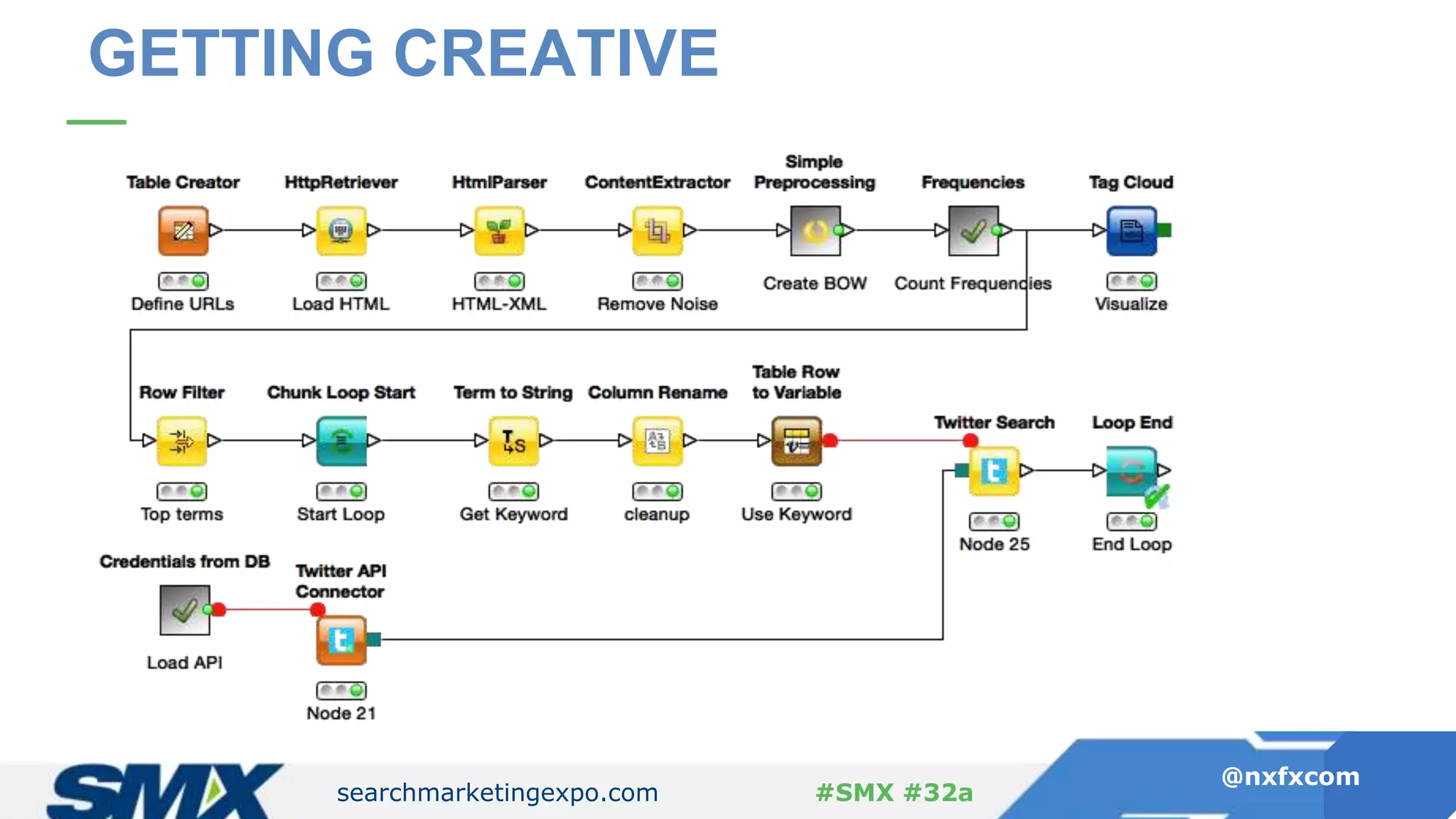 GETTING CREATIVE

Table Creator
Define URLs

HttpRetriever
Load HTML

HtmlParser
HTML-XML

ContentExtractor
Remove Noise

Simple Preprocessing
Create BOW

Frequencies
Count Frequencies

Tag Cloud
Visualize

Row Filter
Top terms

Chunk Loop Start
Start Loop

Term to String
Get Keyword

Column Rename
cleanup

Table Row to Variable
Use Keyword

Twitter Search
Node 25

Loop End
End Loop

Credentials from DB
Load API

Twitter API Connector
Node 21

SMX

searchmarketingexpo.com

#SMX #32a

@nxfxcom